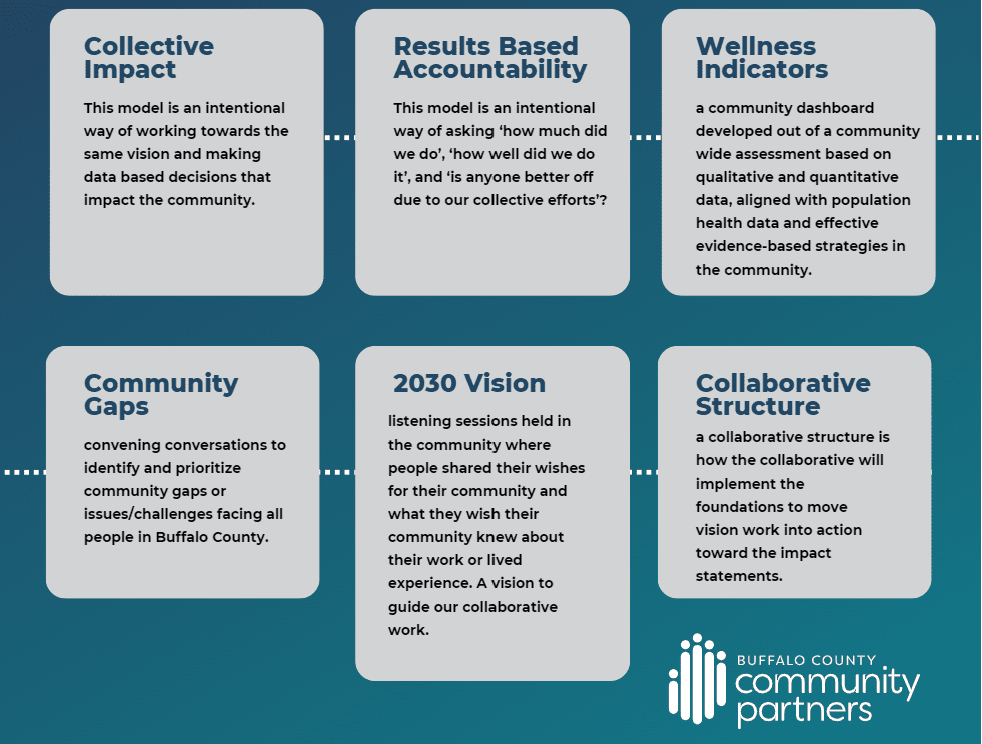 Collective Impact

This model is an intentional way of working towards the same vision and making data based decisions that impact the community.

Results Based Accountability

This model is an intentional way of asking ‘how much did we do’, ‘how well did we do it’, and ‘is anyone better off due to our collective efforts’?

Wellness Indicators

a community dashboard developed out of a community wide assessment based on qualitative and quantitative data, aligned with population health data and effective evidence-based strategies in the community.

Community Gaps

convening conversations to identify and prioritize community gaps or issues/challenges facing all people in Buffalo County.

2030 Vision

listening sessions held in the community where people shared their wishes for their community and what they wish their community knew about their work or lived experience. A vision to guide our collaborative work.

Collaborative Structure

a collaborative structure is how the collaborative will implement the foundations to move vision work into action toward the impact statements.

BUFFALO COUNTY
community partners